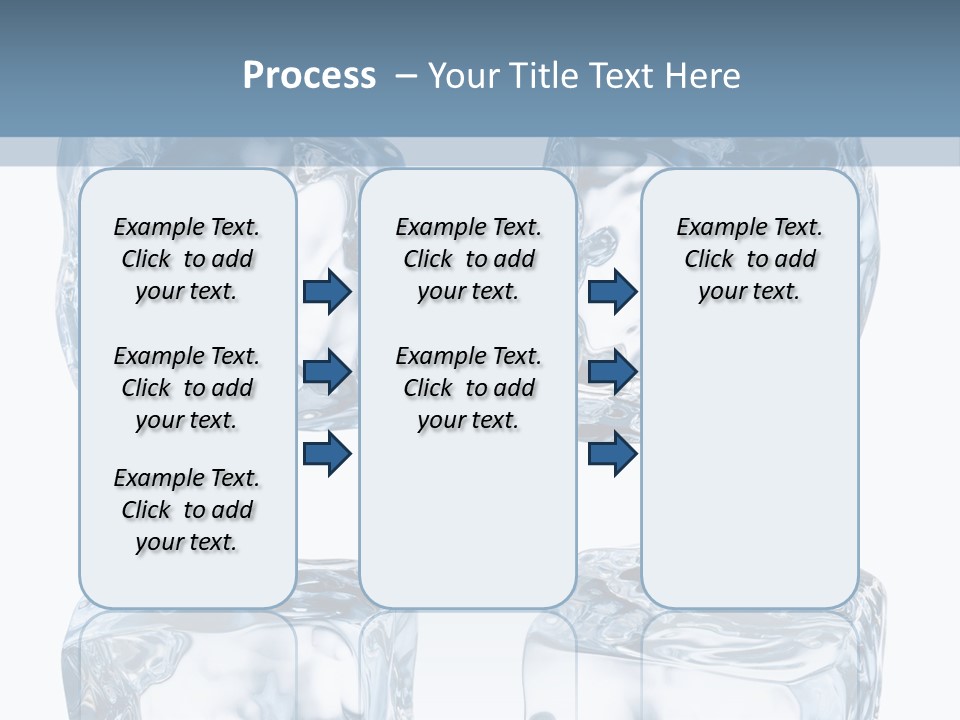 Process – Your Title Text Here

Example Text. Click to add your text.

Example Text. Click to add your text.

Example Text. Click to add your text.

Example Text. Click to add your text.

Example Text. Click to add your text.

Example Text. Click to add your text.